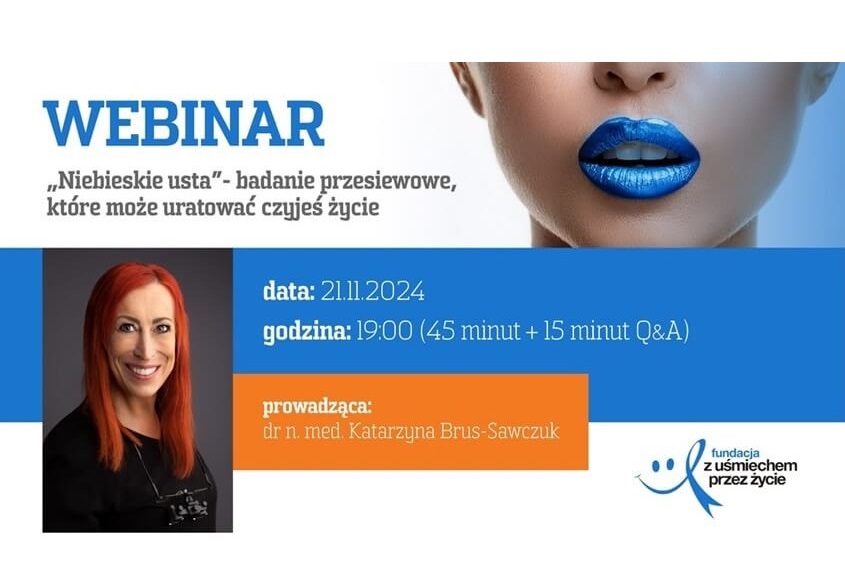 WEBINAR

„Niebieskie usta"- badanie przesiewowe, które może uratować czyjeś życie

data: 21.11.2024

godzina: 19:00 (45 minut + 15 minut Q&A)

prowadząca:
dr n. med. Katarzyna Brus-Sawczuk

fundacja
z uśmiechem
przez życie